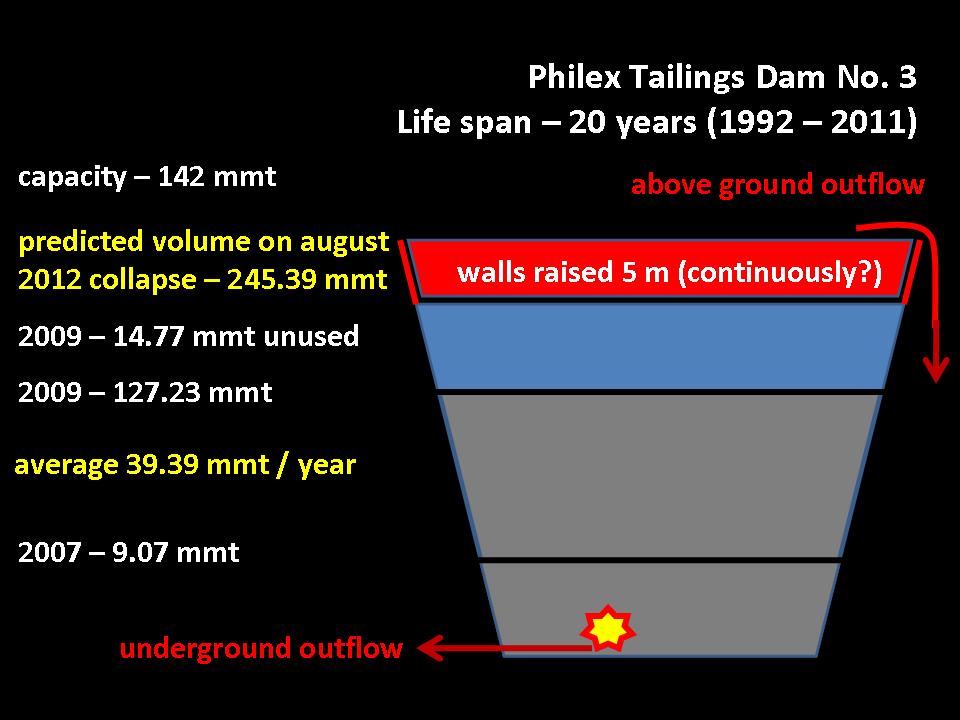 Philex Tailings Dam No. 3
Life span – 20 years (1992 – 2011)

capacity – 142 mmt

above ground outflow

predicted volume on august 2012 collapse – 245.39 mmt

walls raised 5 m (continuously?)

2009 – 14.77 mmt unused

2009 – 127.23 mmt

average 39.39 mmt / year

2007 – 9.07 mmt

underground outflow